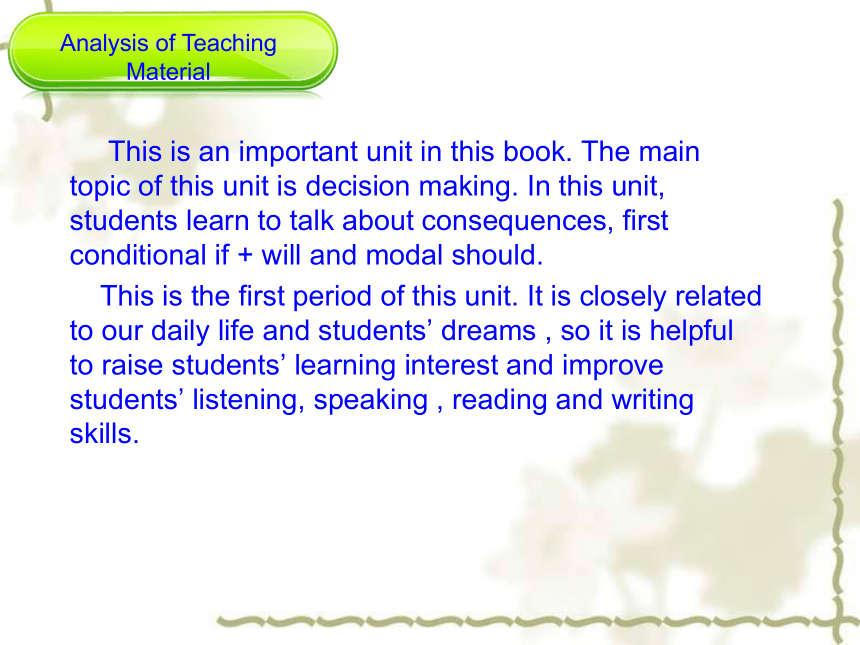 Analysis of Teaching Material

This is an important unit in this book. The main topic of this unit is decision making. In this unit, students learn to talk about consequences, first conditional if + will and modal should.

This is the first period of this unit. It is closely related to our daily life and students’ dreams , so it is helpful to raise students’ learning interest and improve students’ listening, speaking , reading and writing skills.